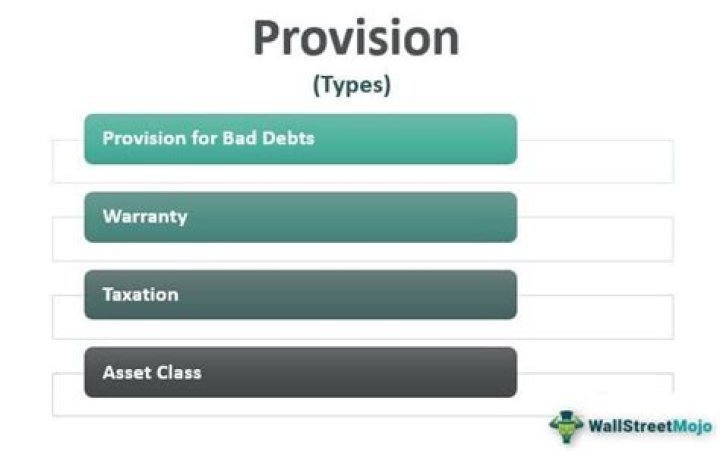 Provision
(Types)

Provision for Bad Debts

Warranty

Taxation

Asset Class

WallStreetMojo